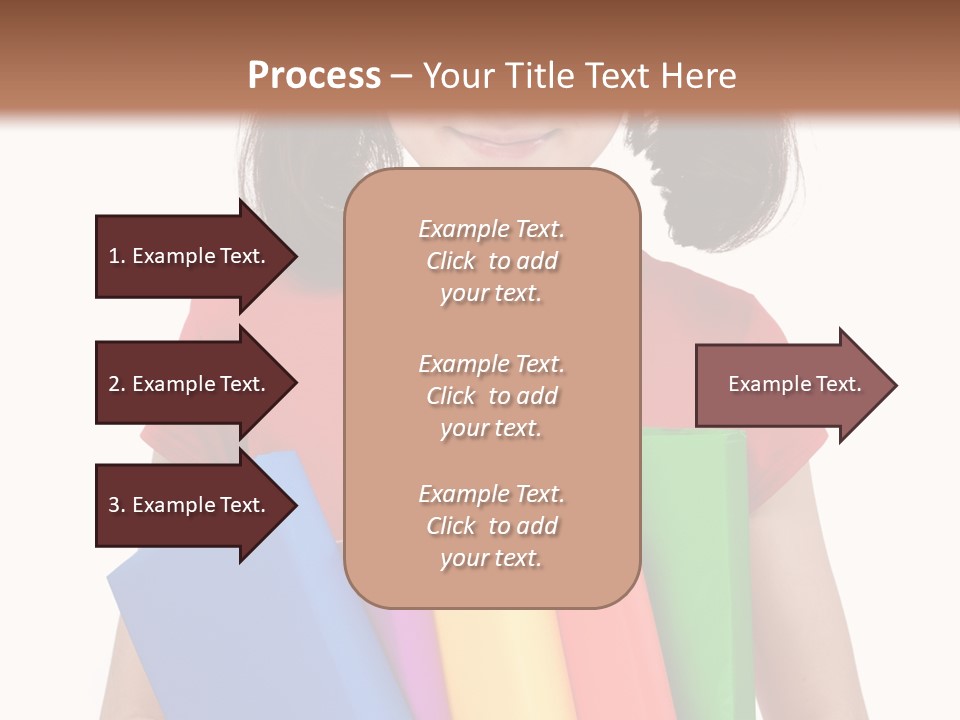 Process – Your Title Text Here

1. Example Text.

2. Example Text.

3. Example Text.

Example Text. Click to add your text.

Example Text. Click to add your text.

Example Text. Click to add your text.

Example Text.